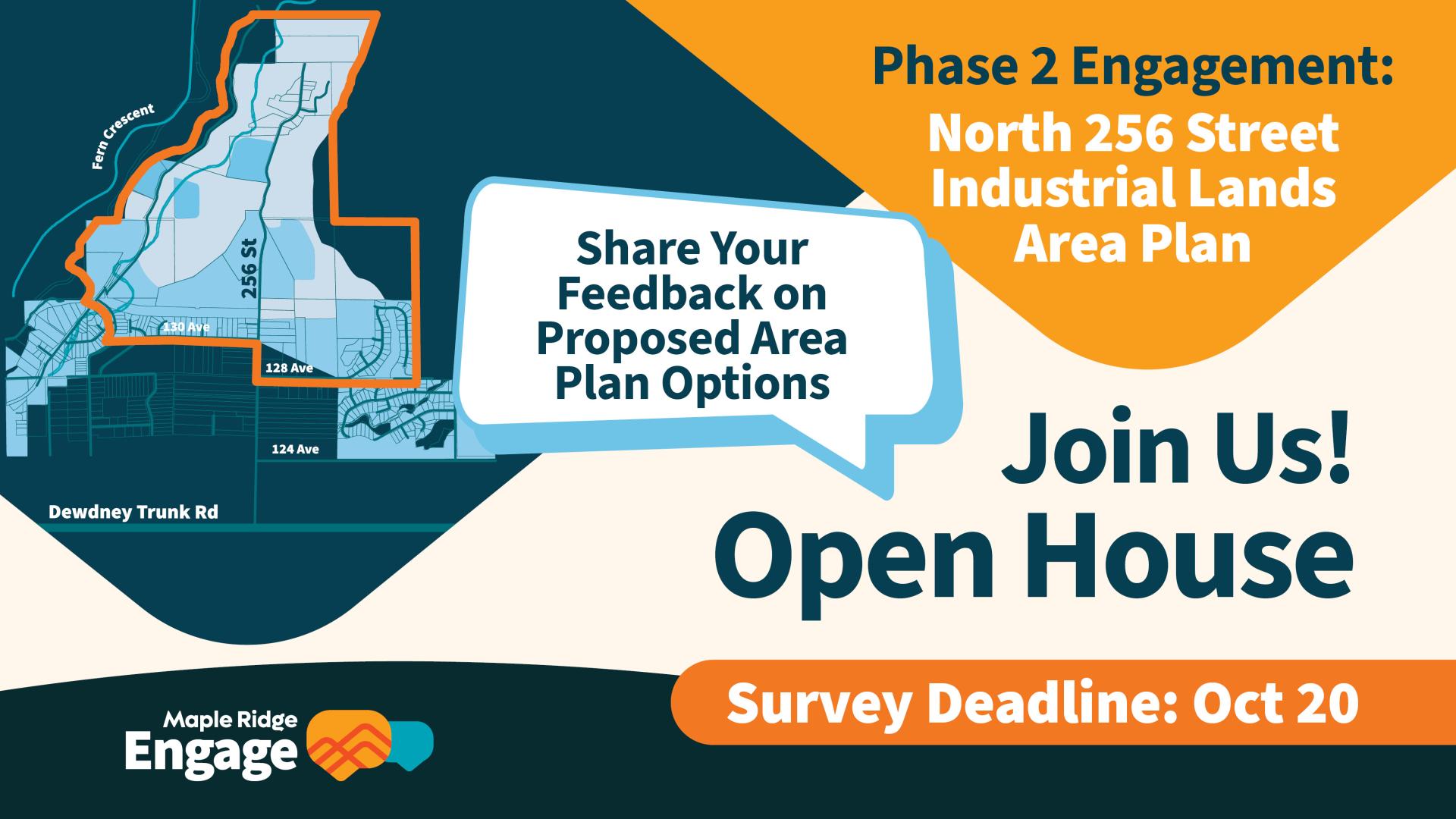 Fern Crescent

256 St

130 Ave

128 Ave

124 Ave

Dewdney Trunk Rd

Share Your Feedback on Proposed Area Plan Options

Phase 2 Engagement:

North 256 Street Industrial Lands Area Plan

Join Us!

Open House

Survey Deadline: Oct 20

Maple Ridge Engage